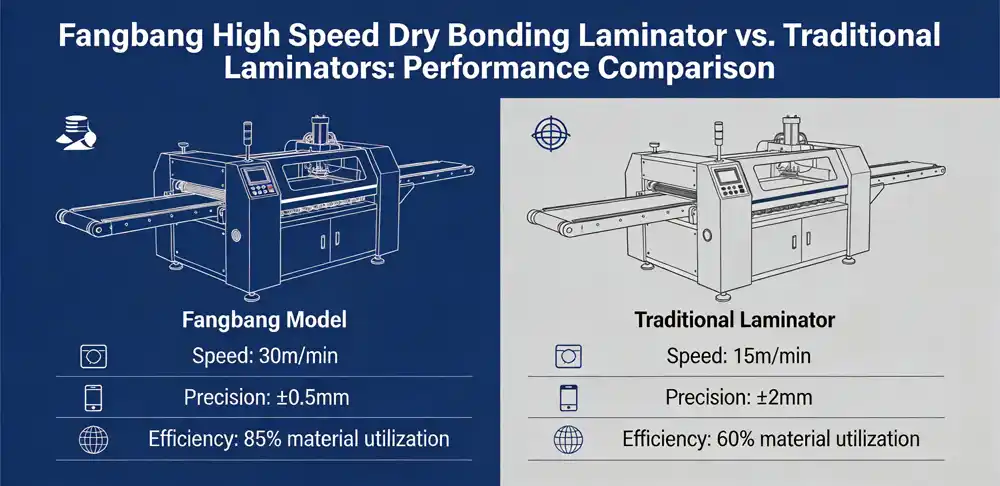 Fangbang High Speed Dry Bonding Laminator vs. Traditional Laminators: Performance Comparison

Fangbang Model

Speed: 30m/min

Precision: ±0.5mm

Efficiency: 85% material utilization

Traditional Laminator

Speed: 15m/min

Precision: ±2mm

Efficiency: 60% material utilization